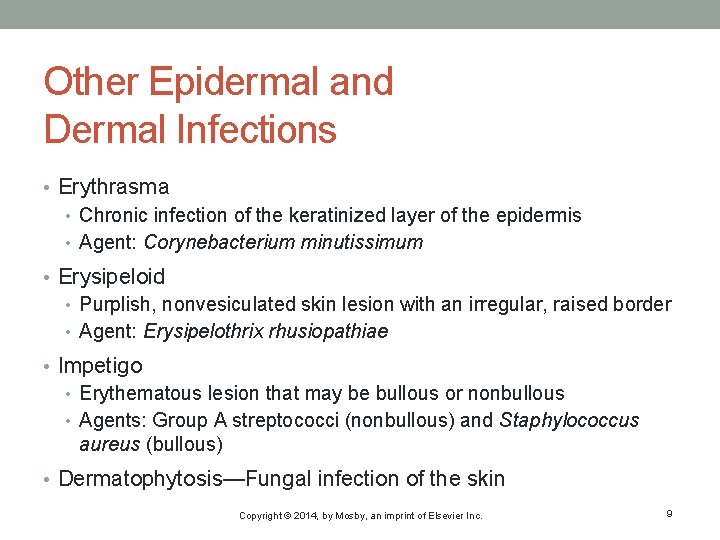 Other Epidermal and Dermal Infections

• Erythrasma
 • Chronic infection of the keratinized layer of the epidermis
 • Agent: Corynebacterium minutissimum
• Erysipeloid
 • Purplish, nonvesiculated skin lesion with an irregular, raised border
 • Agent: Erysipelothrix rhusiopathiae
• Impetigo
 • Erythematous lesion that may be bullous or nonbullous
 • Agents: Group A streptococci (nonbullous) and Staphylococcus aureus (bullous)
• Dermatophytosis—Fungal infection of the skin

Copyright © 2014, by Mosby, an imprint of Elsevier Inc.

9